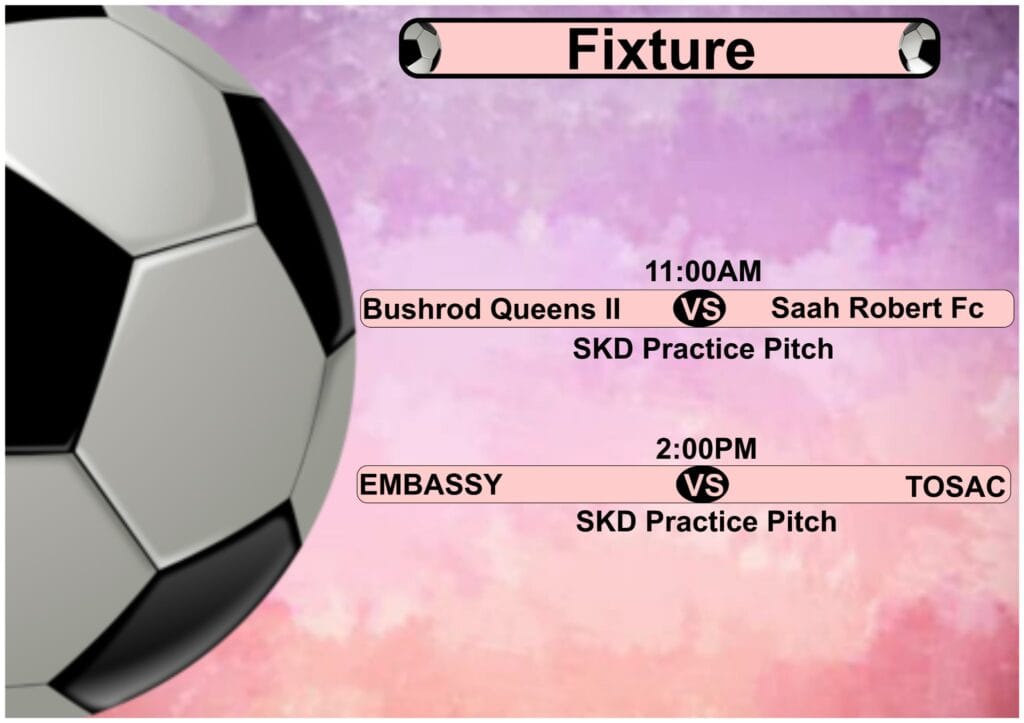 Fixture

11:00AM
Bushrod Queens II VS Saah Robert Fc
SKD Practice Pitch

2:00PM
EMBASSY VS TOSAC
SKD Practice Pitch